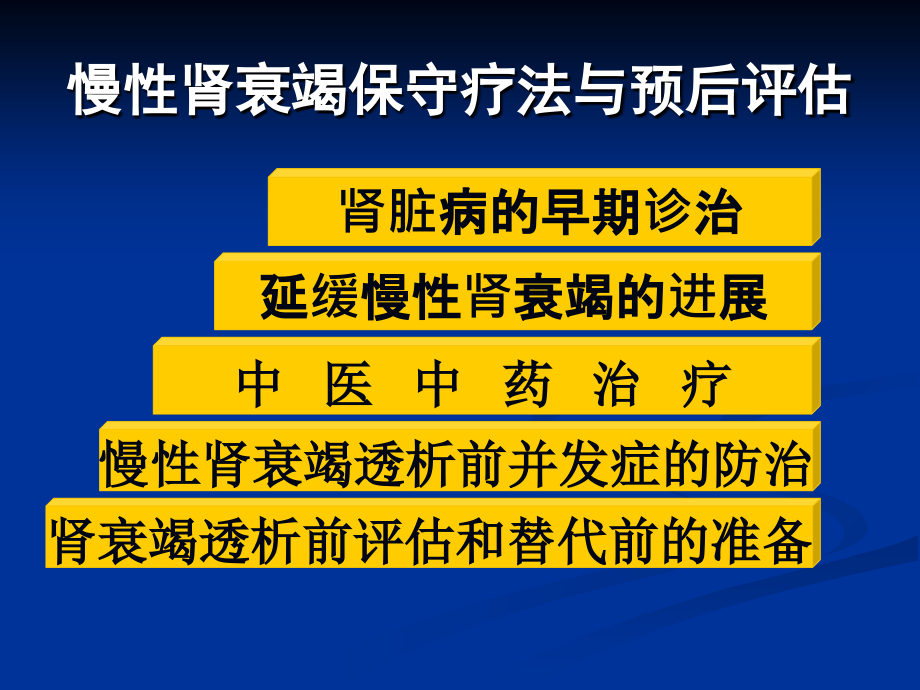 慢性肾衰竭保守疗法与预后评估

肾脏病的早期诊治

延缓慢性肾衰竭的进展

中 医 中 药 治 疗

慢性肾衰竭透析前并发症的防治

肾衰竭透析前评估和替代前的准备